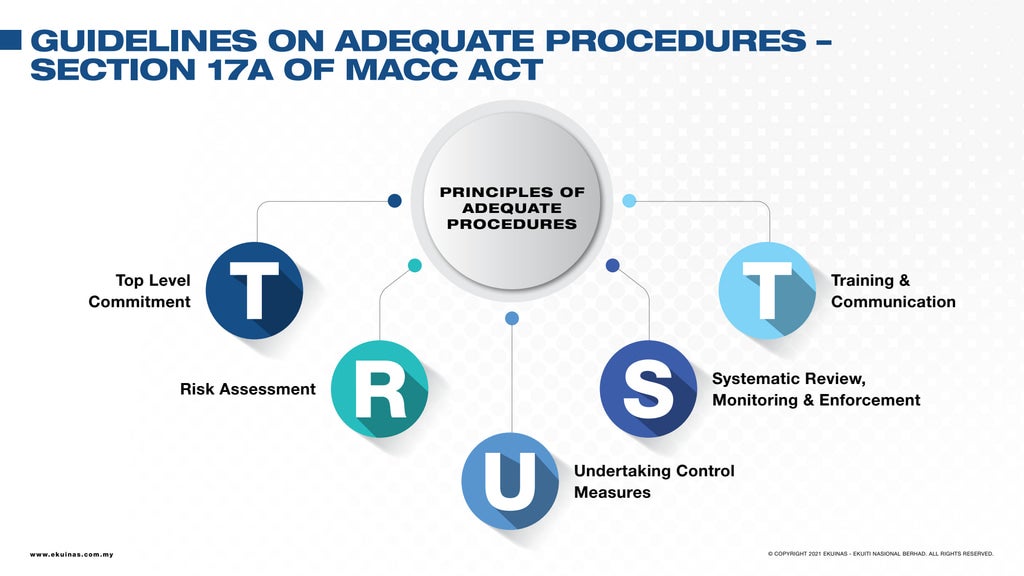 GUIDELINES ON ADEQUATE PROCEDURES – SECTION 17A OF MACC ACT

PRINCIPLES OF ADEQUATE PROCEDURES

T
Top Level Commitment

R
Risk Assessment

U
Undertaking Control Measures

S
Systematic Review, Monitoring & Enforcement

T
Training & Communication

www.ekuinas.com.my

© COPYRIGHT 2021 EKUINAS - EKUITI NASIONAL BERHAD. ALL RIGHTS RESERVED.